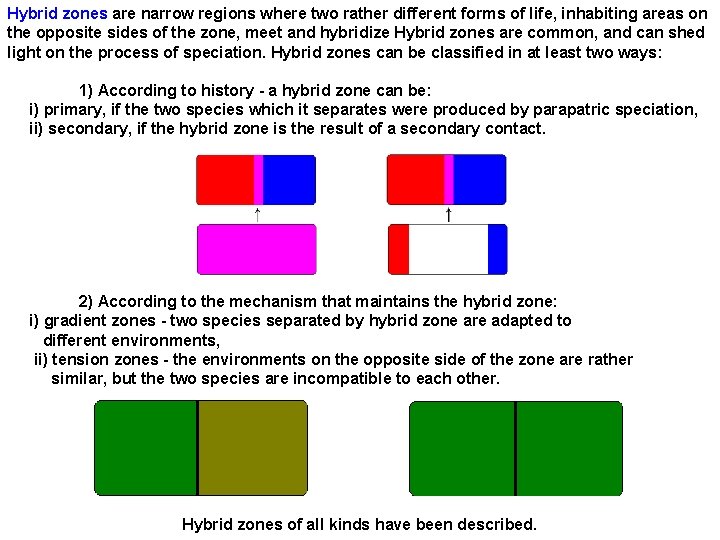 Hybrid zones are narrow regions where two rather different forms of life, inhabiting areas on the opposite sides of the zone, meet and hybridize Hybrid zones are common, and can shed light on the process of speciation. Hybrid zones can be classified in at least two ways:

1) According to history - a hybrid zone can be:
i) primary, if the two species which it separates were produced by parapatric speciation,
ii) secondary, if the hybrid zone is the result of a secondary contact.

2) According to the mechanism that maintains the hybrid zone:
i) gradient zones - two species separated by hybrid zone are adapted to different environments,
ii) tension zones - the environments on the opposite side of the zone are rather similar, but the two species are incompatible to each other.

Hybrid zones of all kinds have been described.